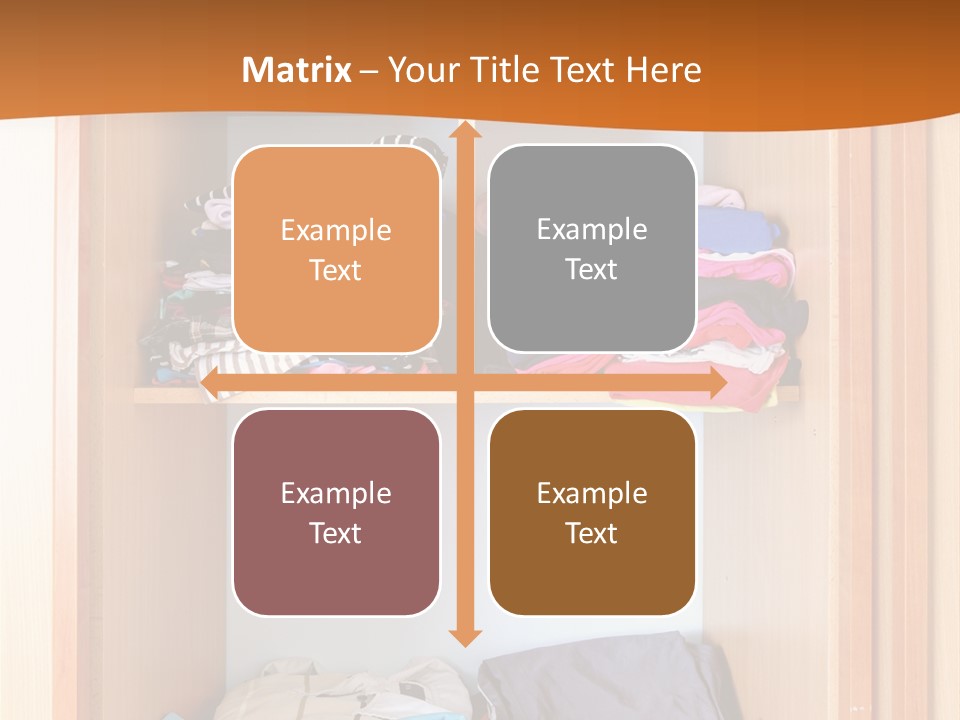 Matrix – Your Title Text Here

Example Text

Example Text

Example Text

Example Text